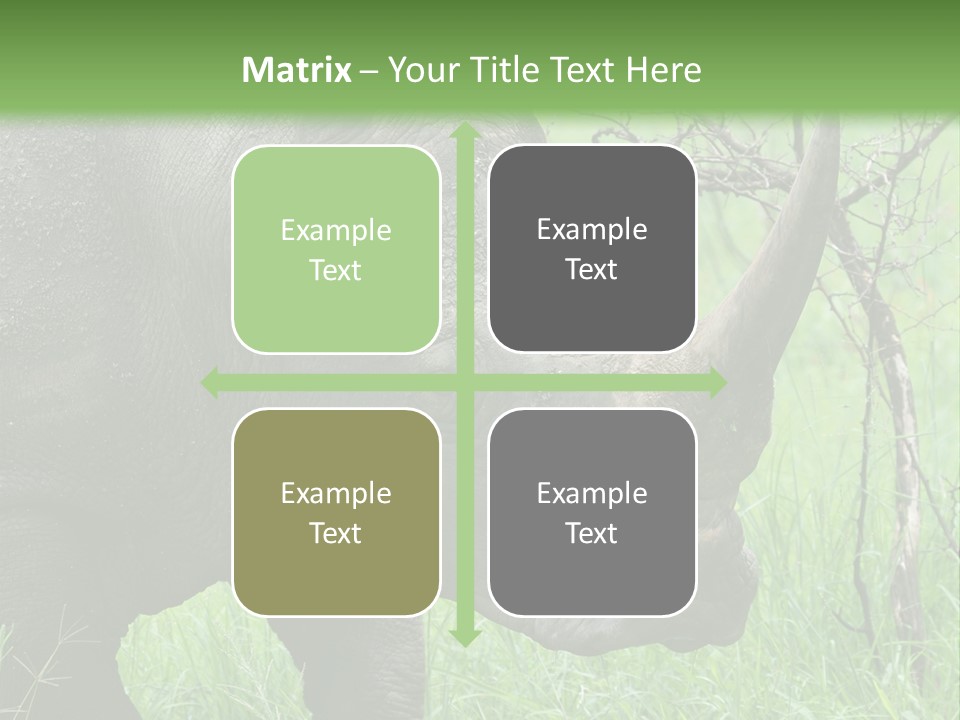 Matrix – Your Title Text Here

Example Text

Example Text

Example Text

Example Text